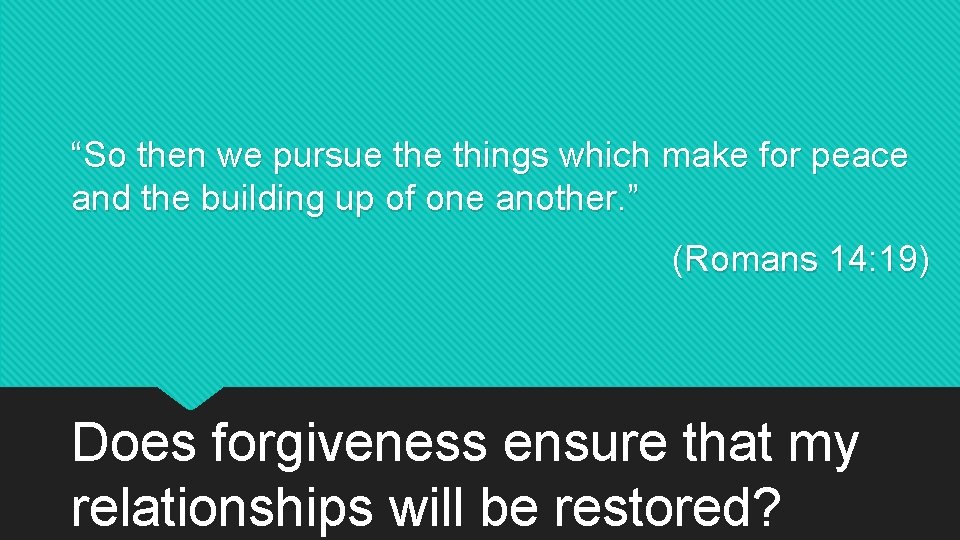 “So then we pursue the things which make for peace and the building up of one another.”

(Romans 14:19)

Does forgiveness ensure that my relationships will be restored?